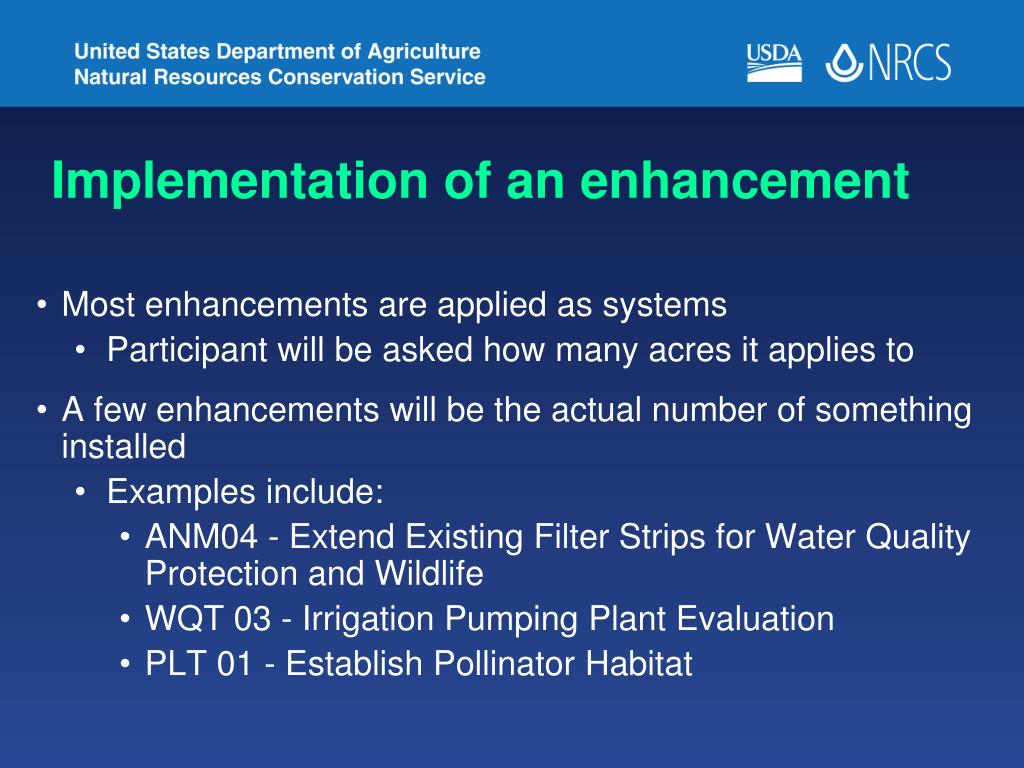 United States Department of Agriculture
Natural Resources Conservation Service

USDA NRCS

Implementation of an enhancement

• Most enhancements are applied as systems
  • Participant will be asked how many acres it applies to

• A few enhancements will be the actual number of something installed
  • Examples include:
    • ANM04 - Extend Existing Filter Strips for Water Quality Protection and Wildlife
    • WQT 03 - Irrigation Pumping Plant Evaluation
    • PLT 01 - Establish Pollinator Habitat